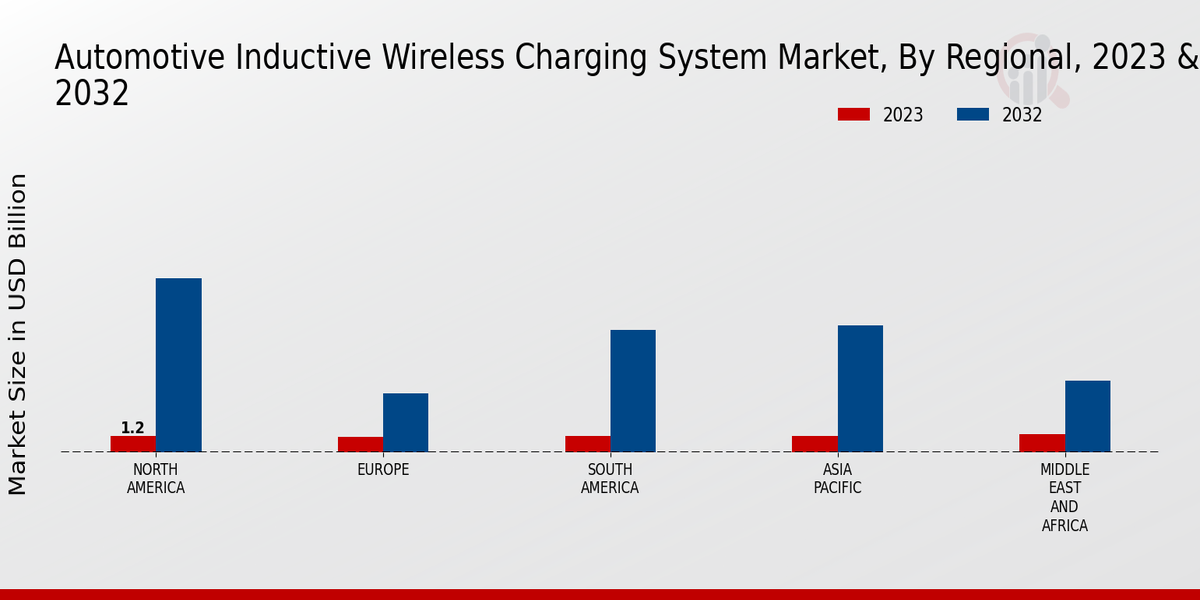 Automotive Inductive Wireless Charging System Market, By Regional, 2023 & 2032

2023
2032

Market Size in USD Billion

1.2

NORTH AMERICA
EUROPE
SOUTH AMERICA
ASIA PACIFIC
MIDDLE EAST AND AFRICA